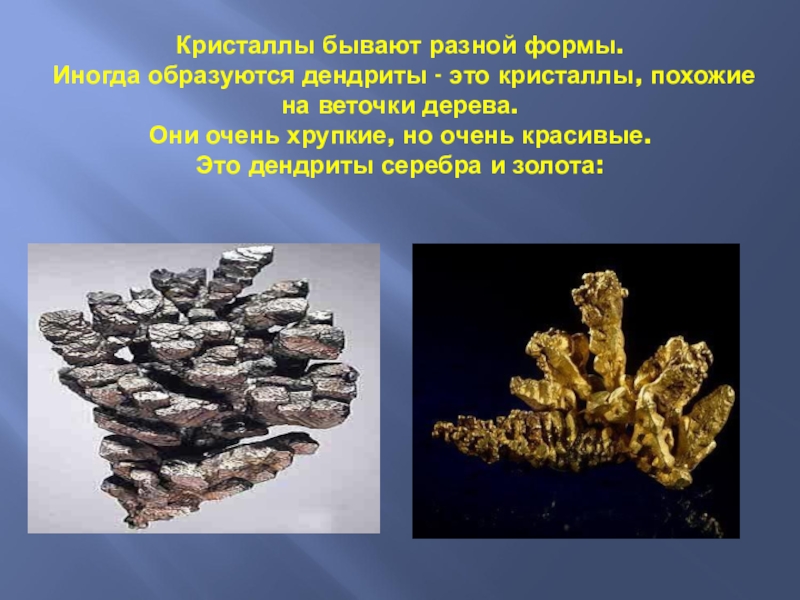 Кристаллы бывают разной формы.
Иногда образуются дендриты - это кристаллы, похожие на веточки дерева.
Они очень хрупкие, но очень красивые.
Это дендриты серебра и золота: